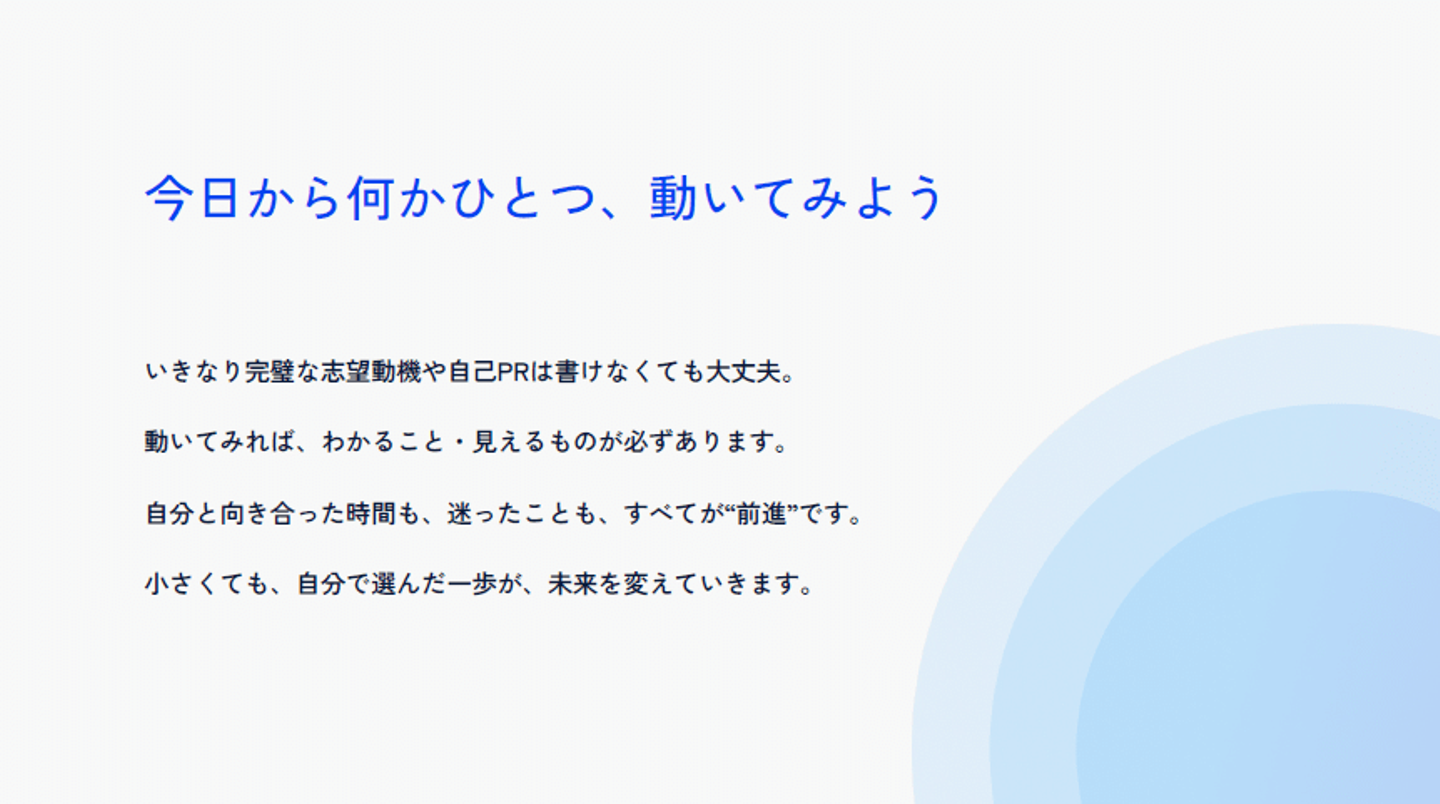 今日から何かひとつ、動いてみよう

いきなり完璧な志望動機や自己PRは書けなくても大丈夫。

動いてみれば、わかること・見えるものが必ずあります。

自分と向き合った時間も、迷ったことも、すべてが“前進”です。

小さくても、自分で選んだ一歩が、未来を変えていきます。